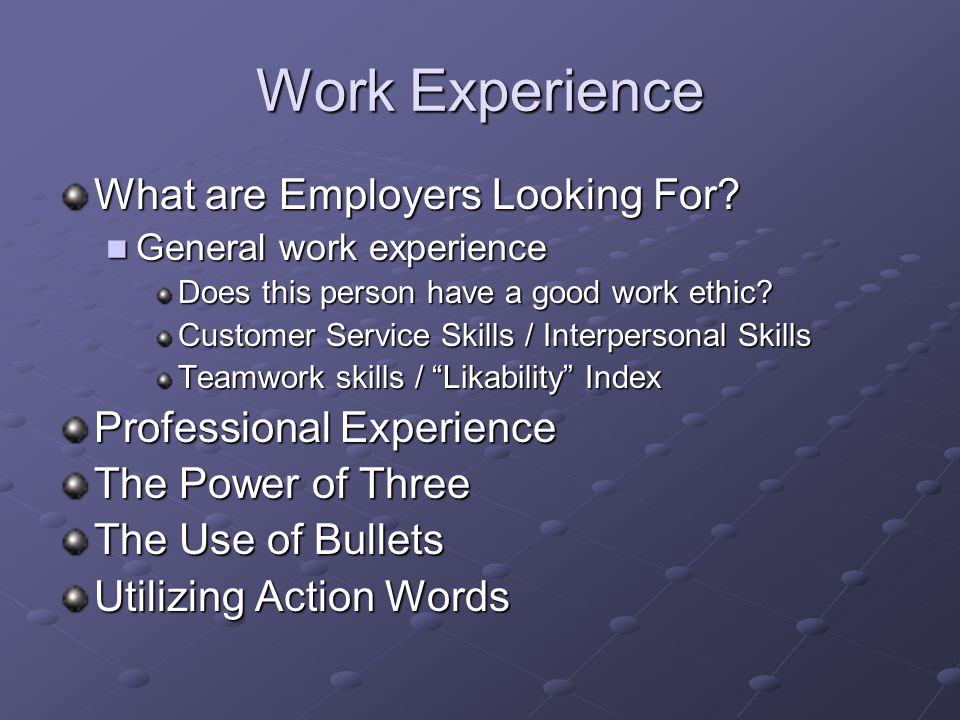 Work Experience

What are Employers Looking For?

General work experience

Does this person have a good work ethic?

Customer Service Skills / Interpersonal Skills

Teamwork skills / “Likability” Index

Professional Experience

The Power of Three

The Use of Bullets

Utilizing Action Words